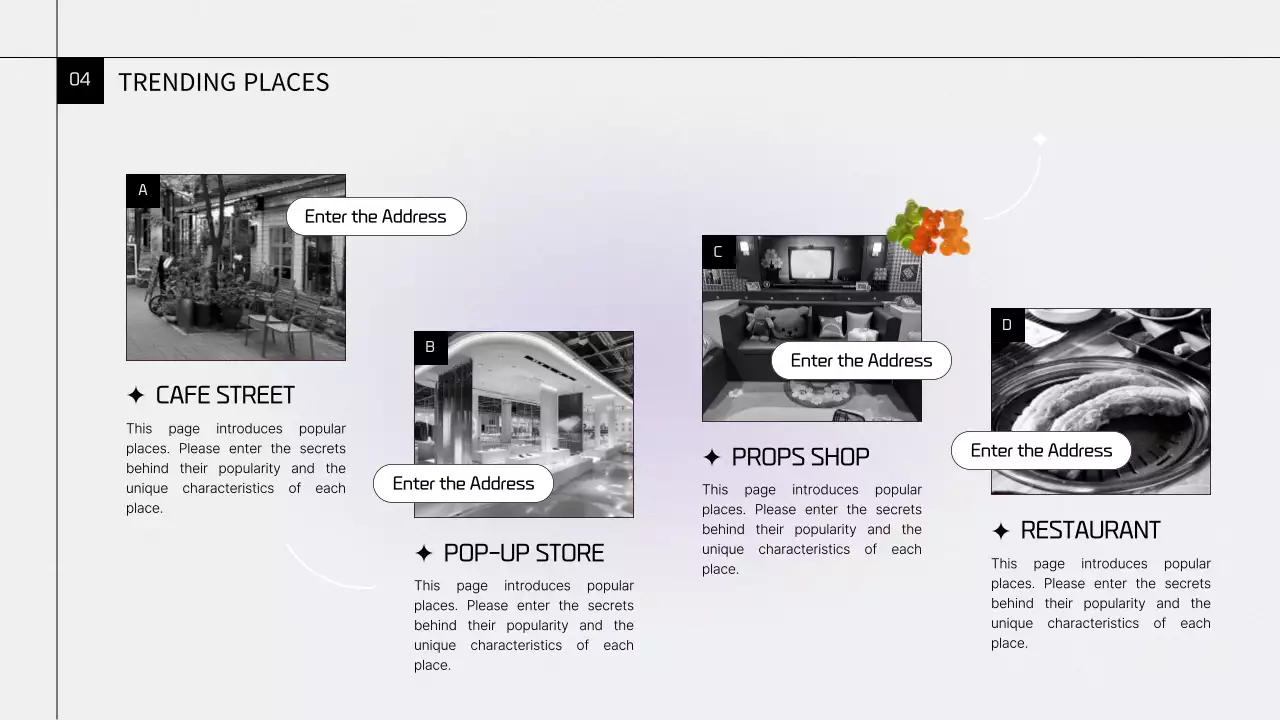 04 TRENDING PLACES

A

Enter the Address

✦ CAFE STREET

This page introduces popular places. Please enter the secrets behind their popularity and the unique characteristics of each place.

B

Enter the Address

✦ POP-UP STORE

This page introduces popular places. Please enter the secrets behind their popularity and the unique characteristics of each place.

C

Enter the Address

✦ PROPS SHOP

This page introduces popular places. Please enter the secrets behind their popularity and the unique characteristics of each place.

D

Enter the Address

✦ RESTAURANT

This page introduces popular places. Please enter the secrets behind their popularity and the unique characteristics of each place.